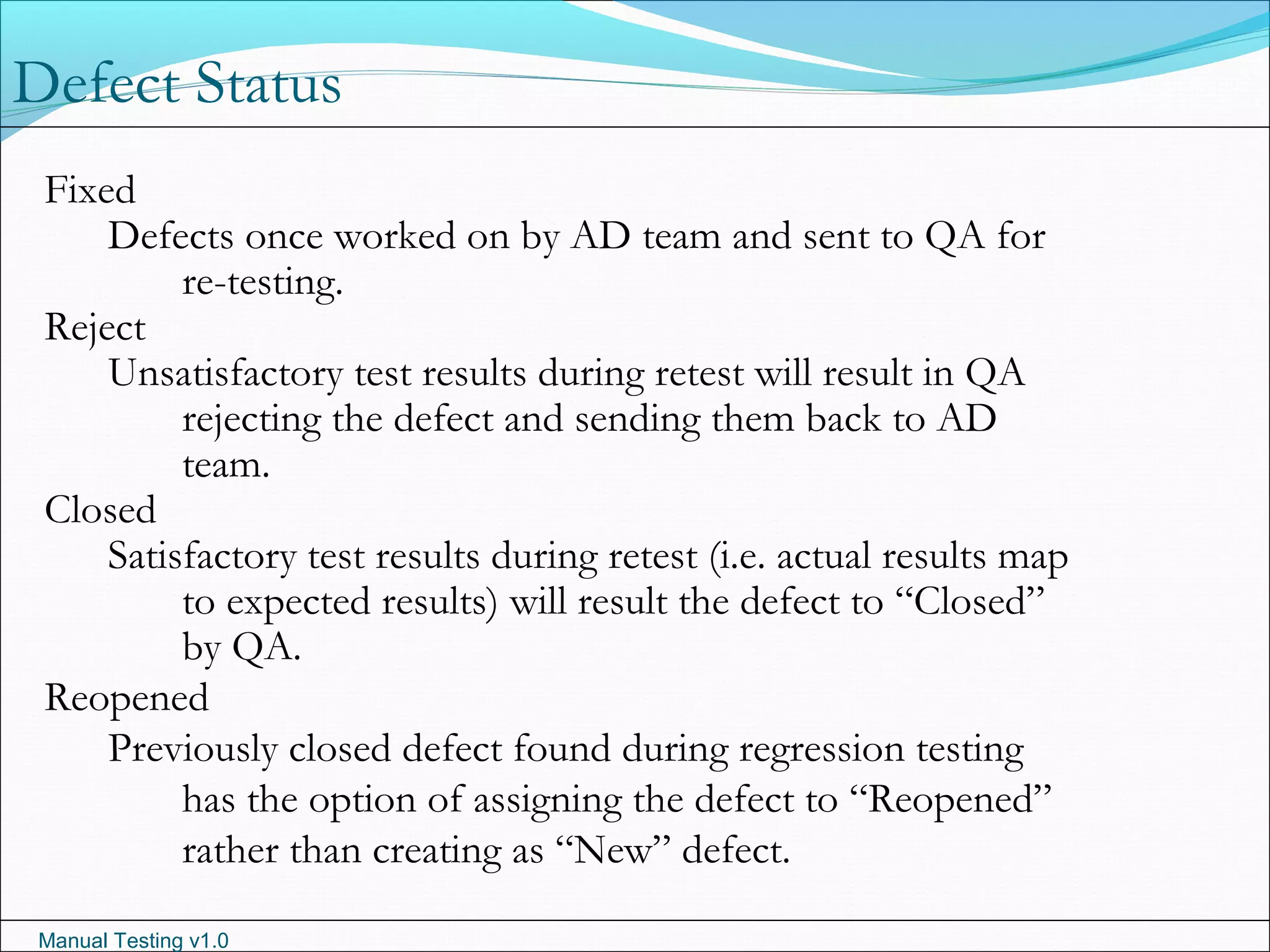 Defect Status

Fixed

Defects once worked on by AD team and sent to QA for re-testing.

Reject

Unsatisfactory test results during retest will result in QA rejecting the defect and sending them back to AD team.

Closed

Satisfactory test results during retest (i.e. actual results map to expected results) will result the defect to “Closed” by QA.

Reopened

Previously closed defect found during regression testing has the option of assigning the defect to “Reopened” rather than creating as “New” defect.

Manual Testing v1.0